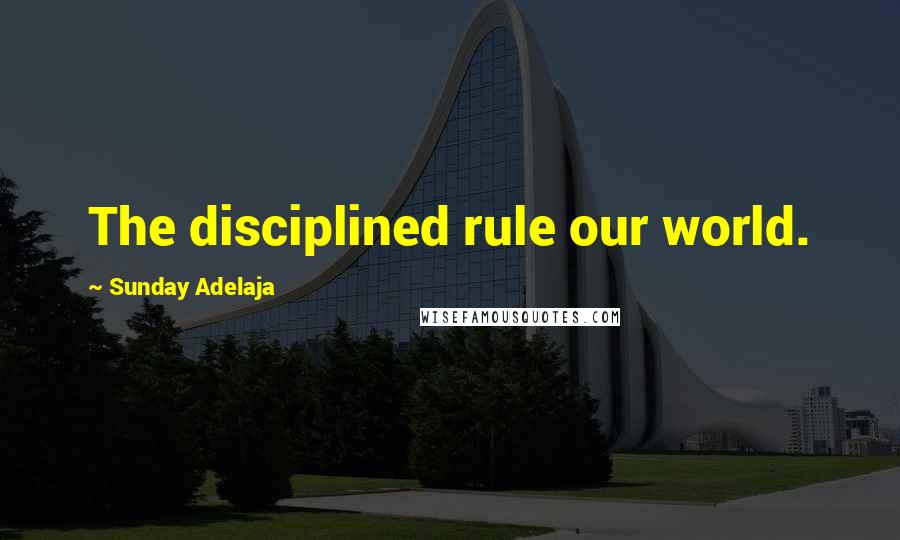 The disciplined rule our world.

~ Sunday Adelaja

WISEFAMOUSQUOTES.COM